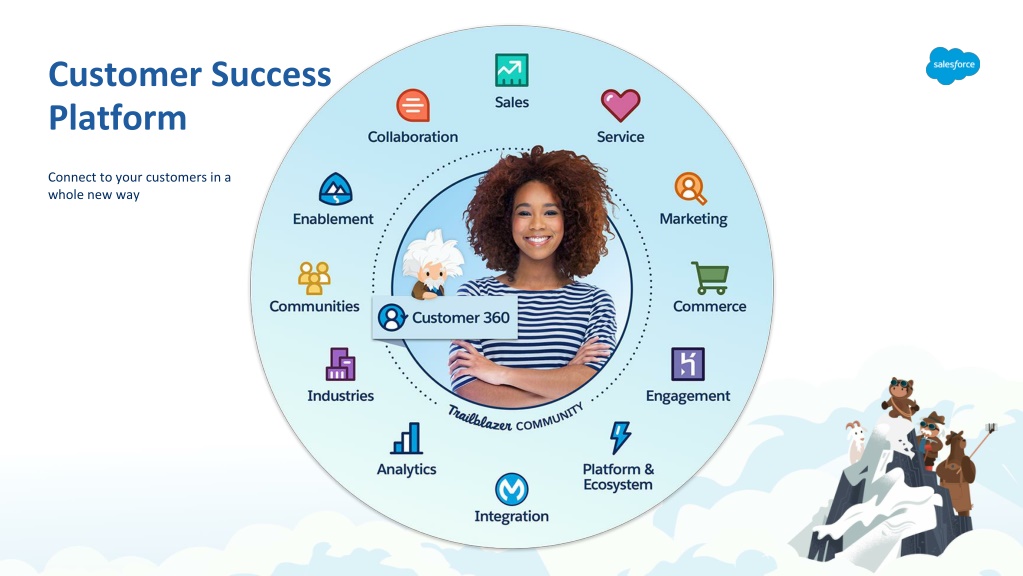 Customer Success Platform

Connect to your customers in a whole new way

salesforce

Sales

Service

Marketing

Commerce

Engagement

Platform & Ecosystem

Integration

Analytics

Industries

Communities

Enablement

Collaboration

Customer 360

Trailblazer COMMUNITY